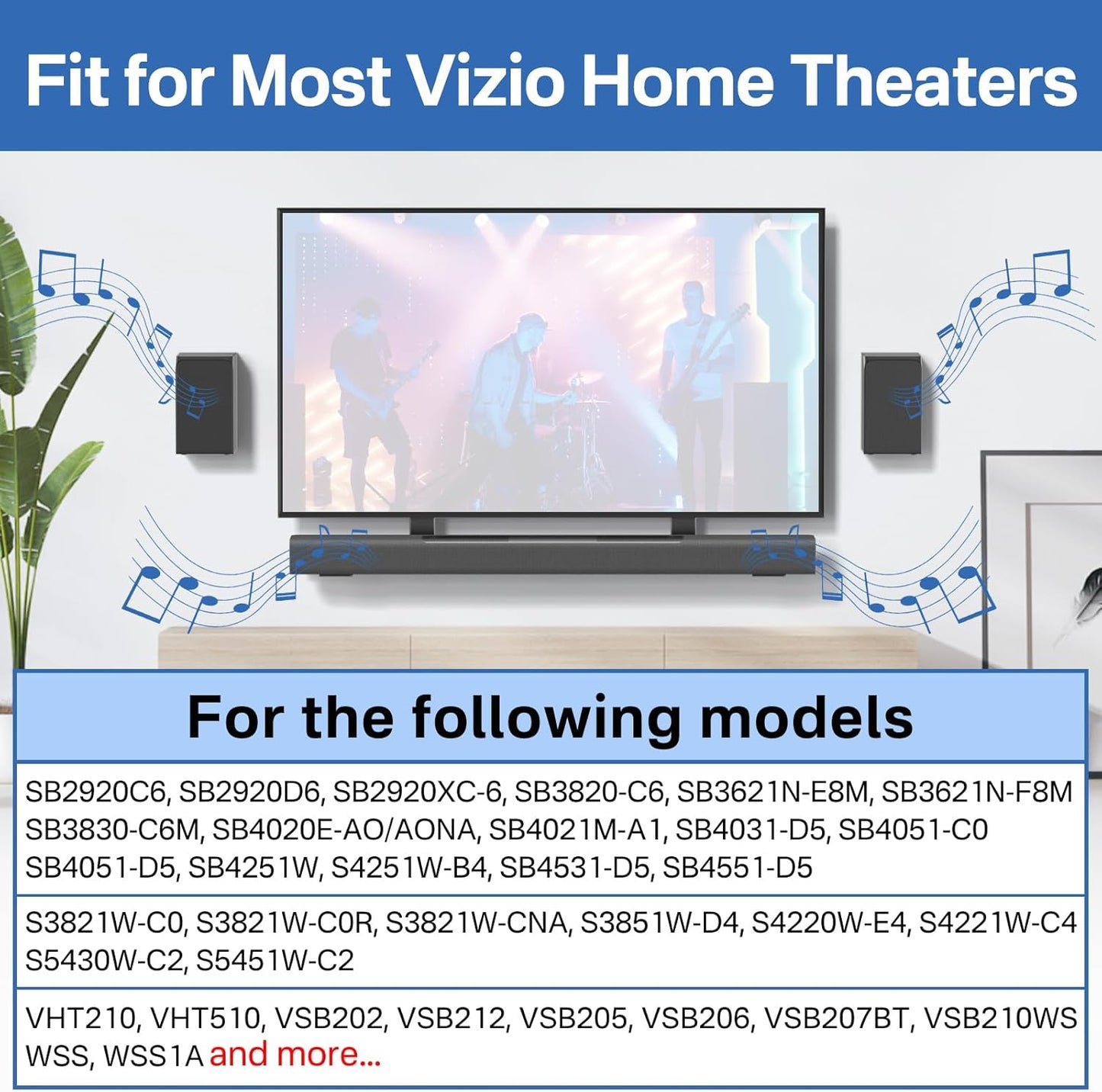 Fit for Most Vizio Home Theaters

For the following models

SB2920C6, SB2920D6, SB2920XC-6, SB3820-C6, SB3621N-E8M, SB3621N-F8M SB3830-C6M, SB4020E-AO/AONA, SB4021M-A1, SB4031-D5, SB4051-C0 SB4051-D5, SB4251W, S4251W-B4, SB4531-D5, SB4551-D5

S3821W-C0, S3821W-C0R, S3821W-CNA, S3851W-D4, S4220W-E4, S4221W-C4 S5430W-C2, S5451W-C2

VHT210, VHT510, VSB202, VSB212, VSB205, VSB206, VSB207BT, VSB210WS WSS, WSS1A and more...